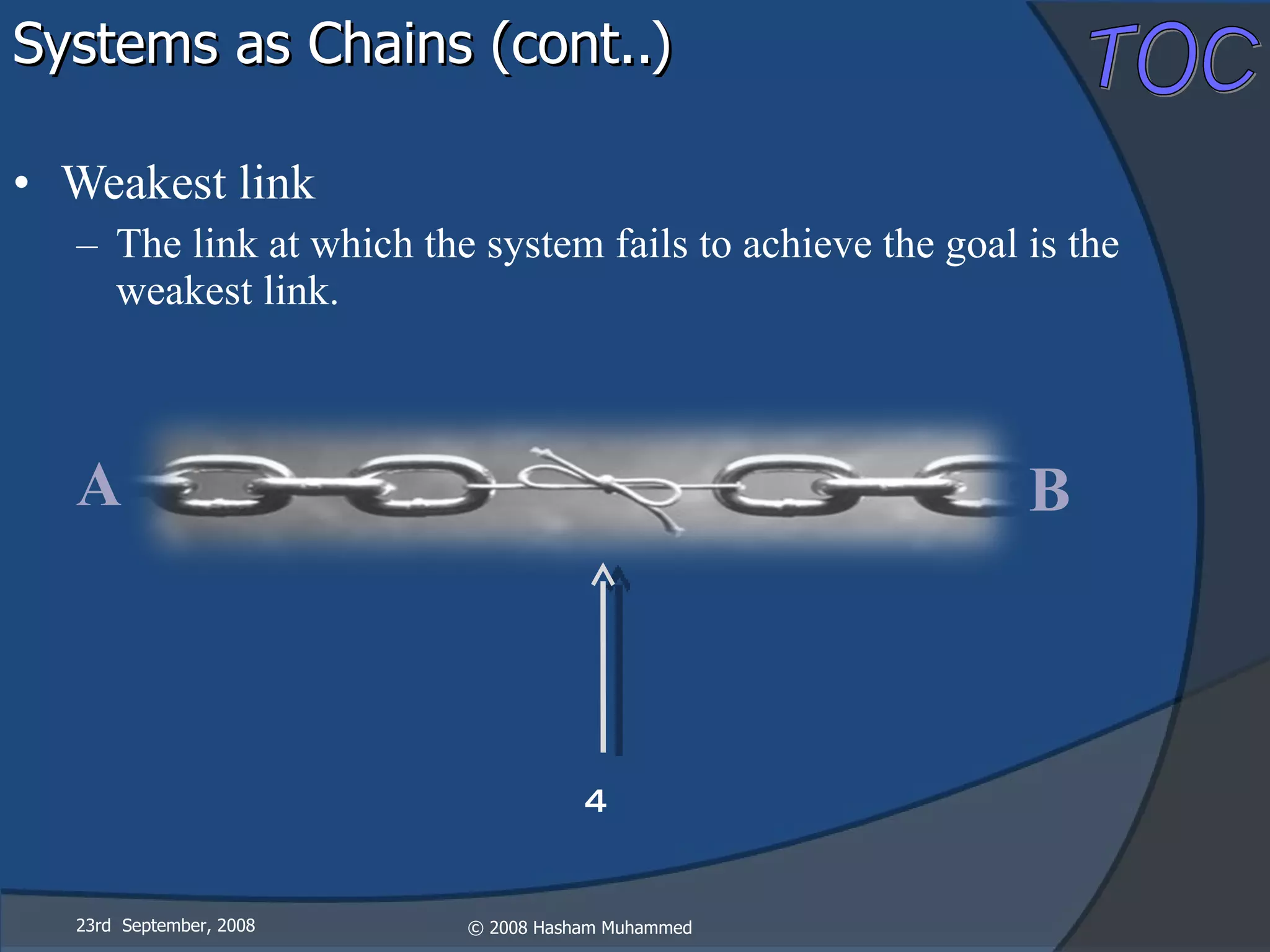 Systems as Chains (cont..)

TOC

• Weakest link
– The link at which the system fails to achieve the goal is the weakest link.

A

B

4

23rd September, 2008

© 2008 Hasham Muhammed